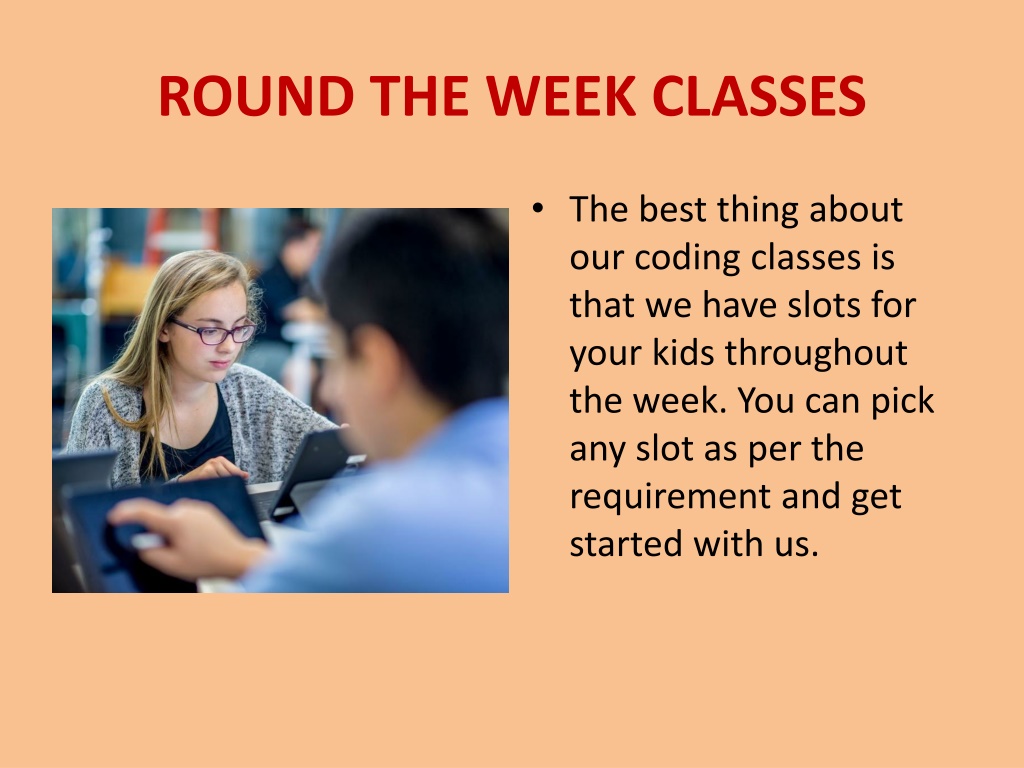 ROUND THE WEEK CLASSES

• The best thing about our coding classes is that we have slots for your kids throughout the week. You can pick any slot as per the requirement and get started with us.